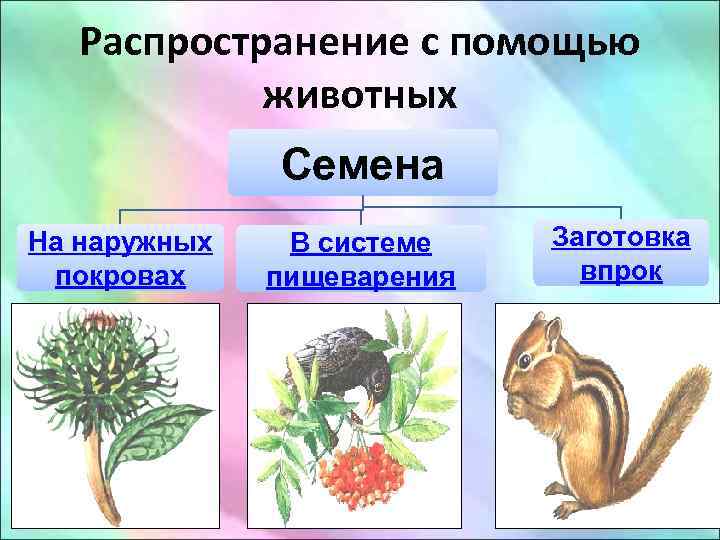 Распространение с помощью животных

Семена

На наружных покровах

В системе пищеварения

Заготовка впрок